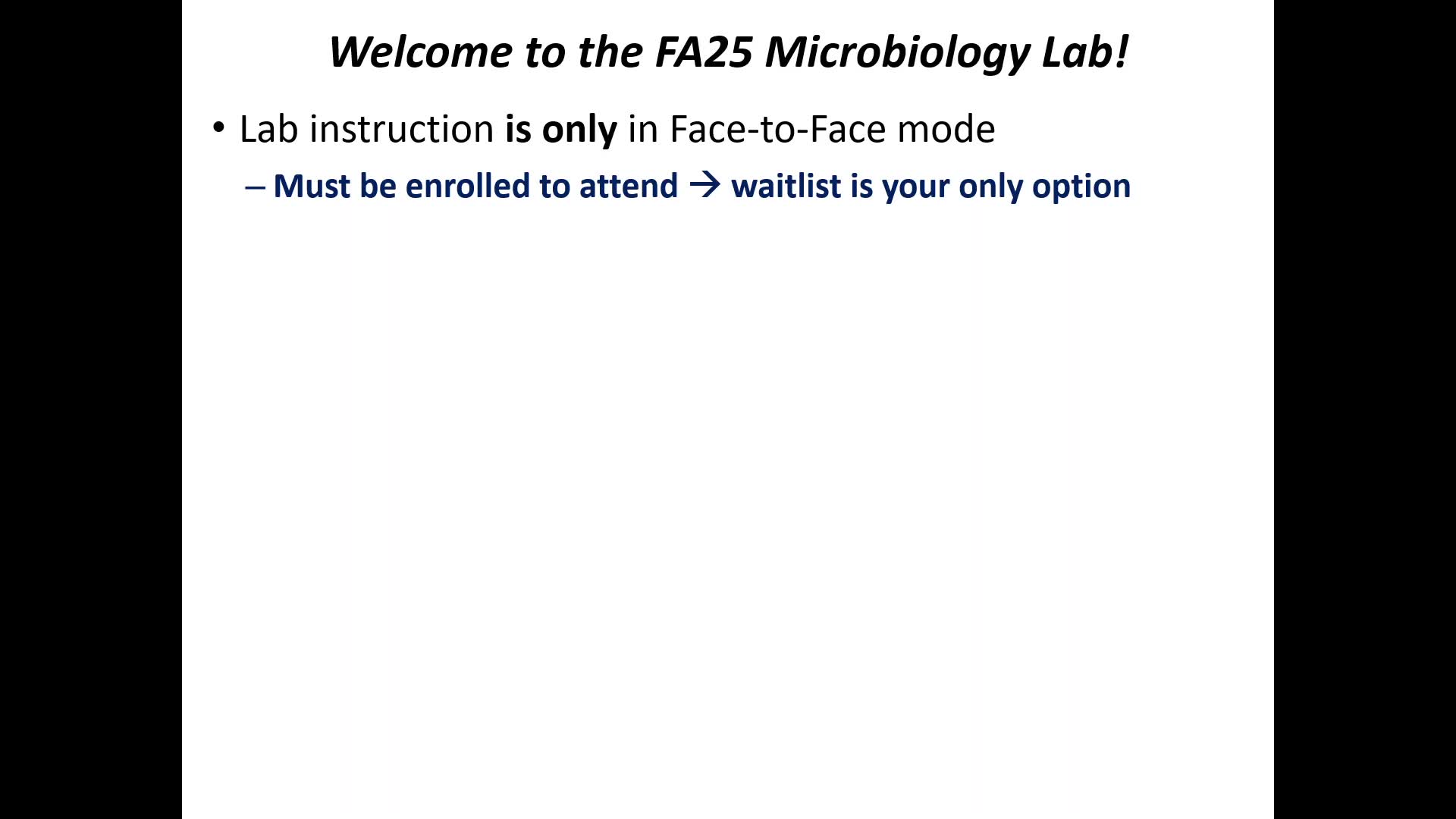 Welcome to the FA25 Microbiology Lab!

• Lab instruction is only in Face-to-Face mode

– Must be enrolled to attend → waitlist is your only option